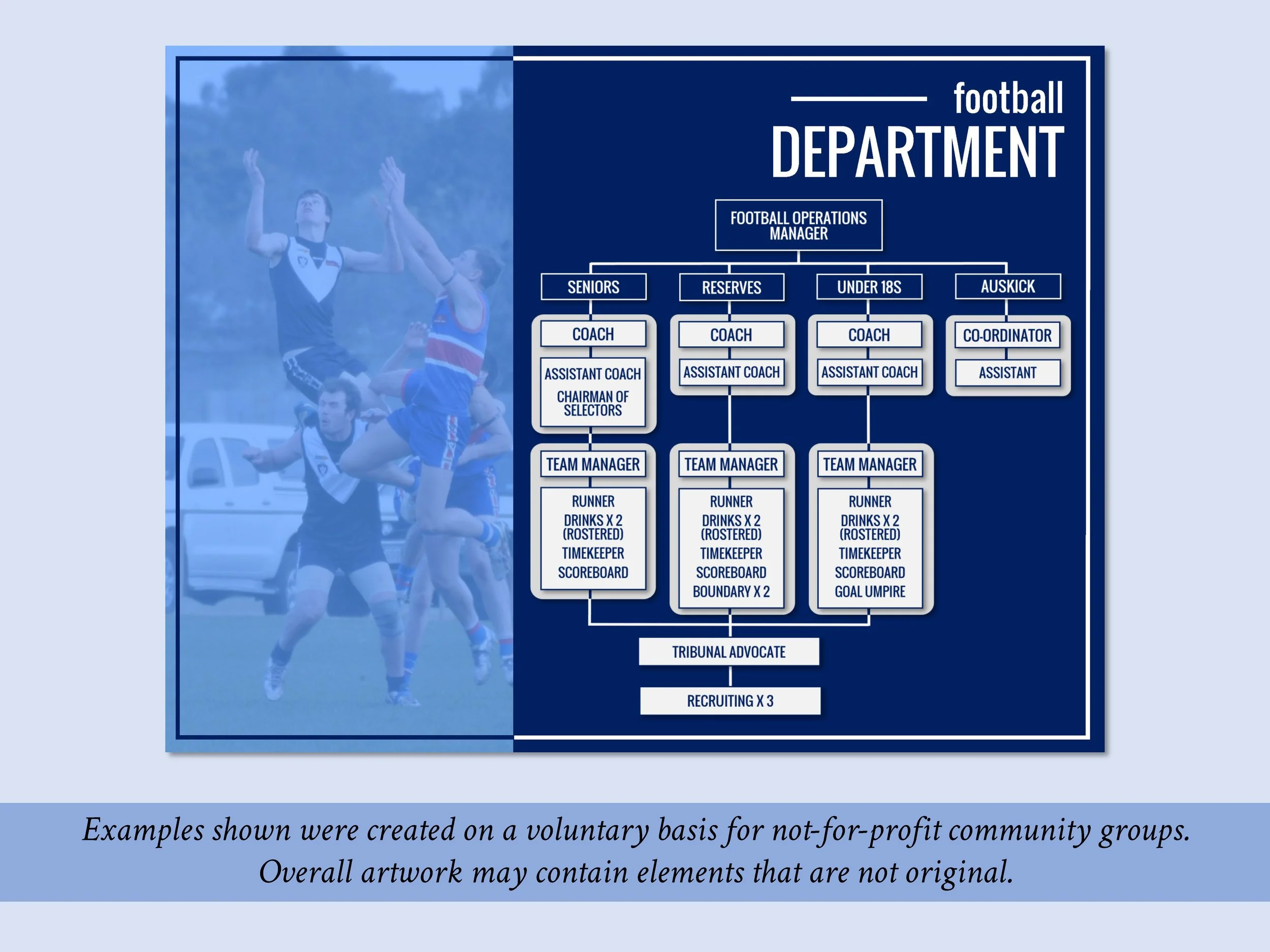 football
DEPARTMENT

FOOTBALL OPERATIONS MANAGER

SENIORS

COACH

ASSISTANT COACH

CHAIRMAN OF SELECTORS

TEAM MANAGER

RUNNER
DRINKS X 2 (ROSTERED)
TIMEKEEPER
SCOREBOARD

RESERVES

COACH

ASSISTANT COACH

TEAM MANAGER

RUNNER
DRINKS X 2 (ROSTERED)
TIMEKEEPER
SCOREBOARD
BOUNDARY X 2

UNDER 18S

COACH

ASSISTANT COACH

TEAM MANAGER

RUNNER
DRINKS X 2 (ROSTERED)
TIMEKEEPER
SCOREBOARD
GOAL UMPIRE

AUSKICK

CO-ORDINATOR

ASSISTANT

TRIBUNAL ADVOCATE

RECRUITING X 3

Examples shown were created on a voluntary basis for not-for-profit community groups. Overall artwork may contain elements that are not original.